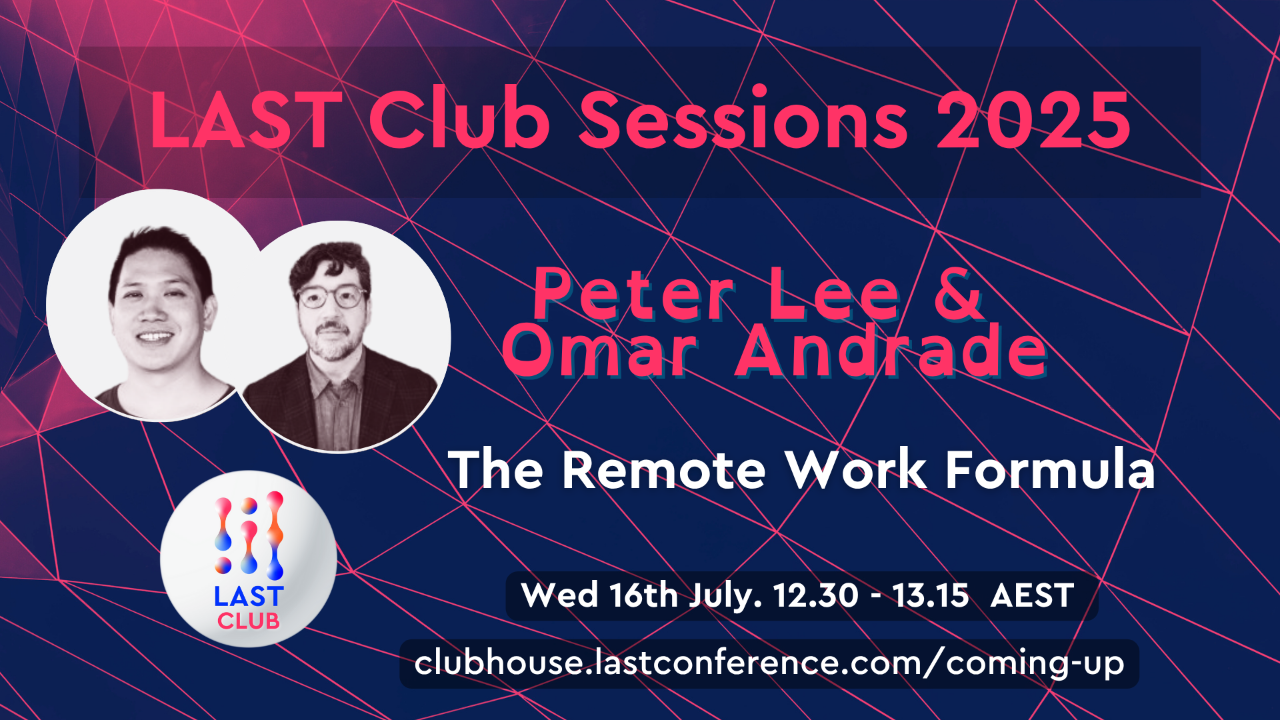 LAST Club Sessions 2025

Peter Lee &
Omar Andrade

The Remote Work Formula

LAST
CLUB

Wed 16th July. 12.30 - 13.15 AEST

clubhouse.lastconference.com/coming-up